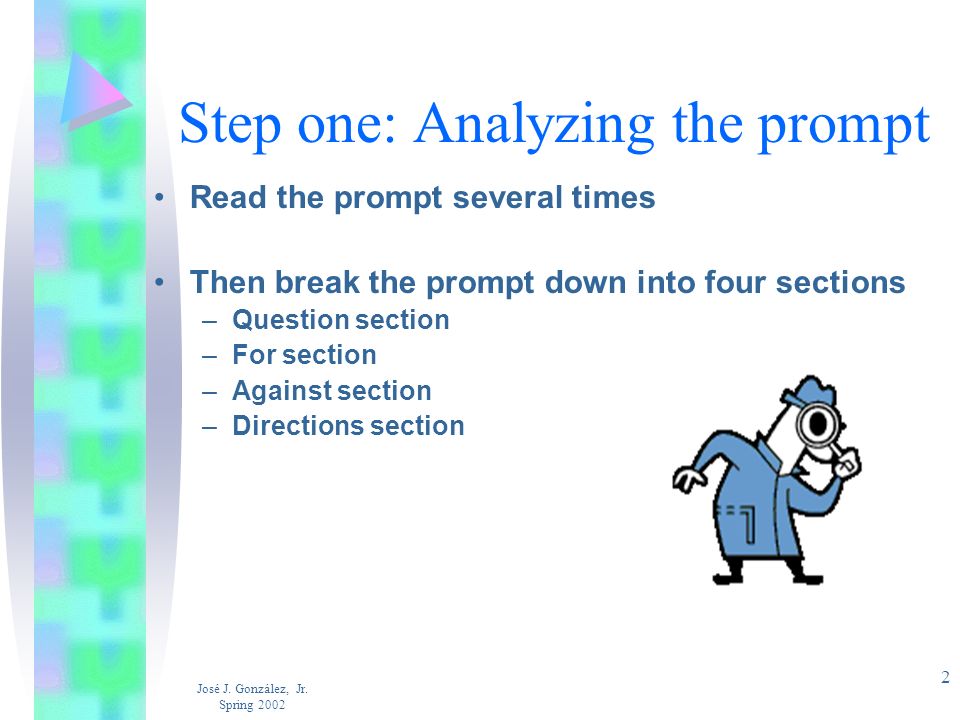 Step one: Analyzing the prompt

• Read the prompt several times

• Then break the prompt down into four sections
– Question section
– For section
– Against section
– Directions section

José J. González, Jr.
Spring 2002

2